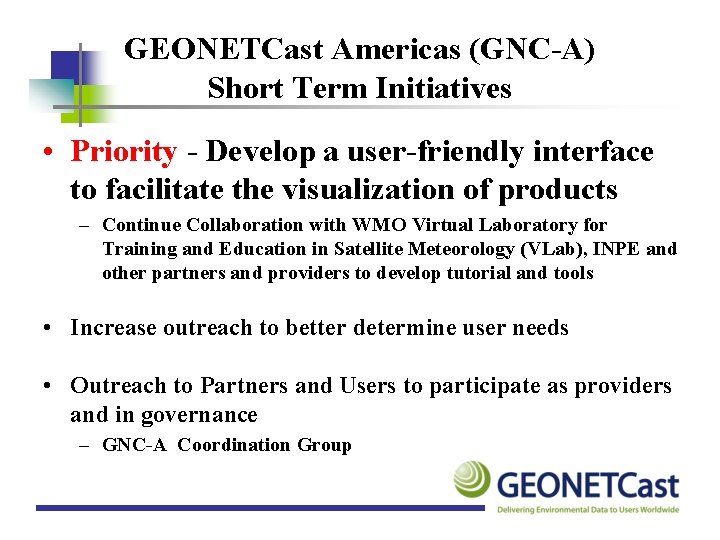 GEONETCast Americas (GNC-A)
Short Term Initiatives

• Priority - Develop a user-friendly interface to facilitate the visualization of products

– Continue Collaboration with WMO Virtual Laboratory for Training and Education in Satellite Meteorology (VLab), INPE and other partners and providers to develop tutorial and tools

• Increase outreach to better determine user needs

• Outreach to Partners and Users to participate as providers and in governance

– GNC-A Coordination Group

GEONETCast
Delivering Environmental Data to Users Worldwide